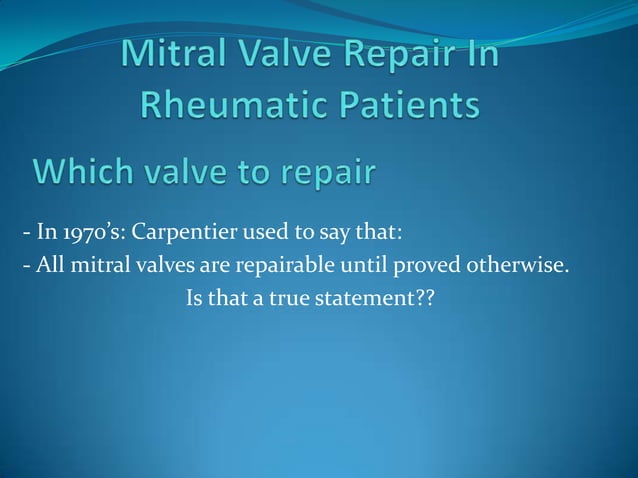 Mitral Valve Repair In Rheumatic Patients

Which valve to repair

- In 1970's: Carpentier used to say that:
- All mitral valves are repairable until proved otherwise.
Is that a true statement??